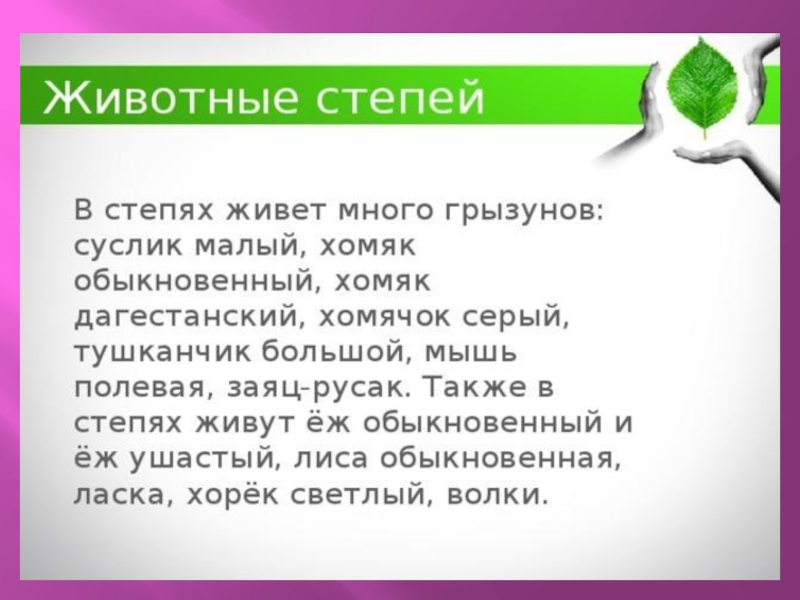 Животные степей

В степях живет много грызунов: суслик малый, хомяк обыкновенный, хомяк дагестанский, хомячок серый, тушканчик большой, мышь полевая, заяц-русак. Также в степях живут ёж обыкновенный и ёж ушастый, лиса обыкновенная, ласка, хорёк светлый, волки.